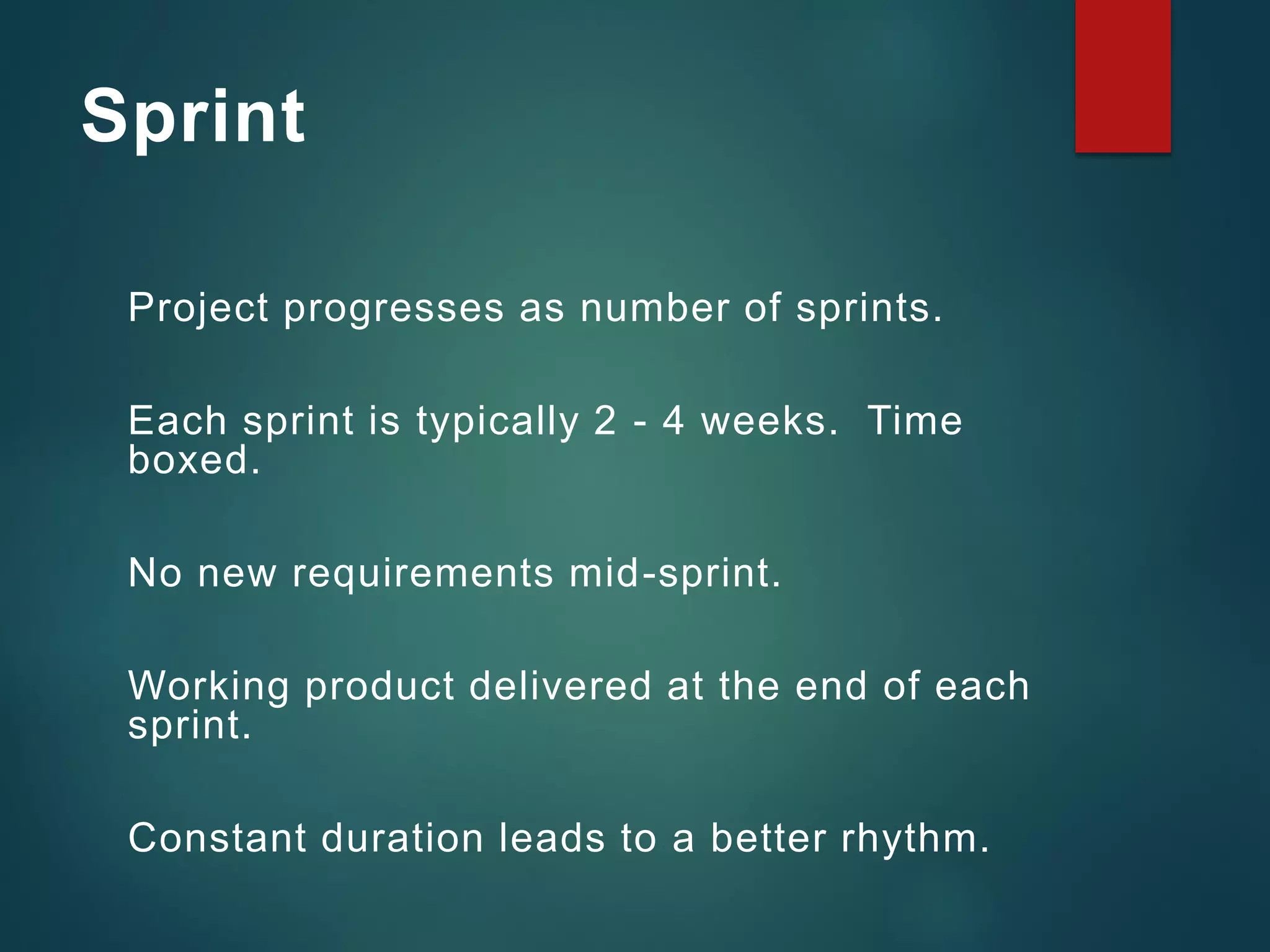 Sprint

Project progresses as number of sprints.

Each sprint is typically 2 - 4 weeks.  Time boxed.

No new requirements mid-sprint.

Working product delivered at the end of each sprint.

Constant duration leads to a better rhythm.